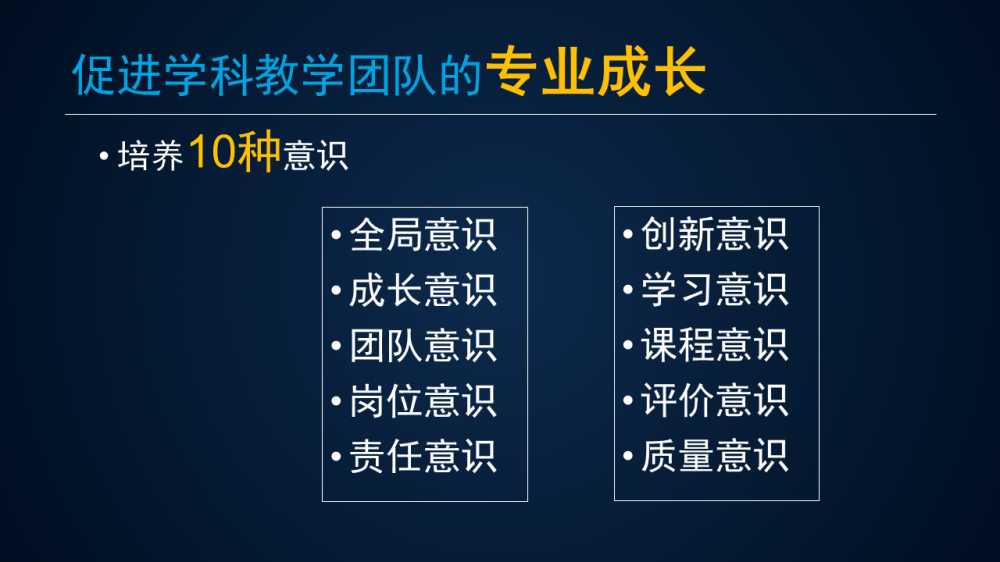 促进学科教学团队的专业成长

• 培养10种意识

• 全局意识
• 成长意识
• 团队意识
• 岗位意识
• 责任意识

• 创新意识
• 学习意识
• 课程意识
• 评价意识
• 质量意识